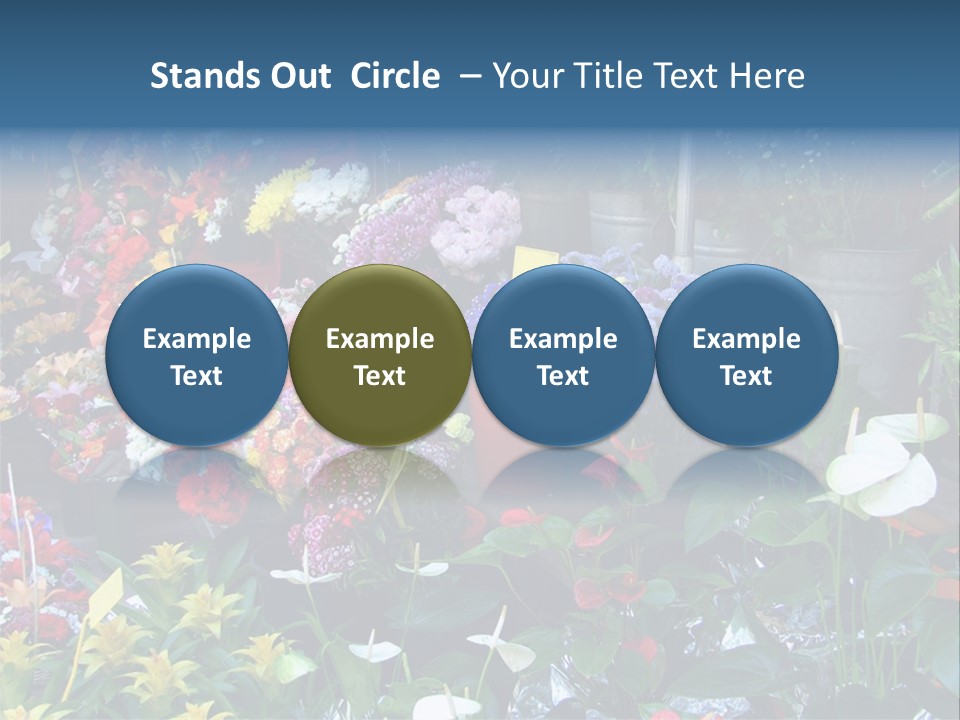 Stands Out Circle – Your Title Text Here

Example Text

Example Text

Example Text

Example Text